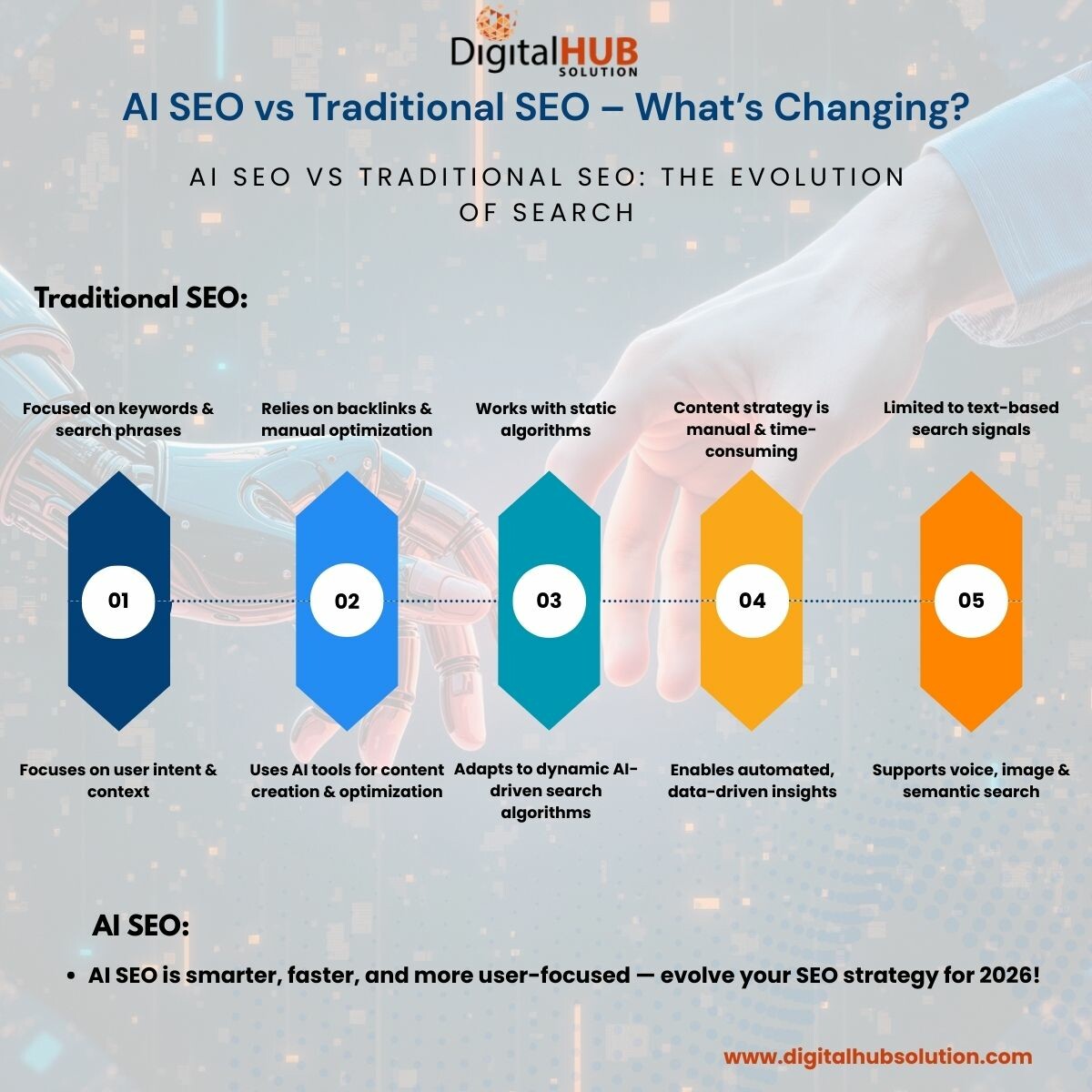 DigitalHUB SOLUTION

AI SEO vs Traditional SEO – What's Changing?

AI SEO VS TRADITIONAL SEO: THE EVOLUTION OF SEARCH

Traditional SEO:

Focused on keywords & search phrases

Relies on backlinks & manual optimization

Works with static algorithms

Content strategy is manual & time-consuming

Limited to text-based search signals

01

02

03

04

05

Focuses on user intent & context

Uses AI tools for content creation & optimization

Adapts to dynamic AI-driven search algorithms

Enables automated, data-driven insights

Supports voice, image & semantic search

AI SEO:

• AI SEO is smarter, faster, and more user-focused — evolve your SEO strategy for 2026!

www.digitalhubsolution.com